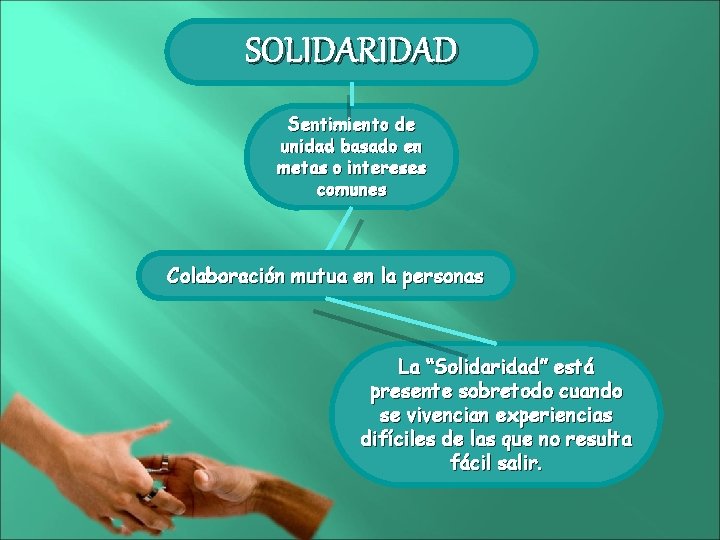 SOLIDARIDAD

Sentimiento de unidad basado en metas o intereses comunes

Colaboración mutua en la personas

La "Solidaridad" está presente sobretodo cuando se vivencian experiencias difíciles de las que no resulta fácil salir.